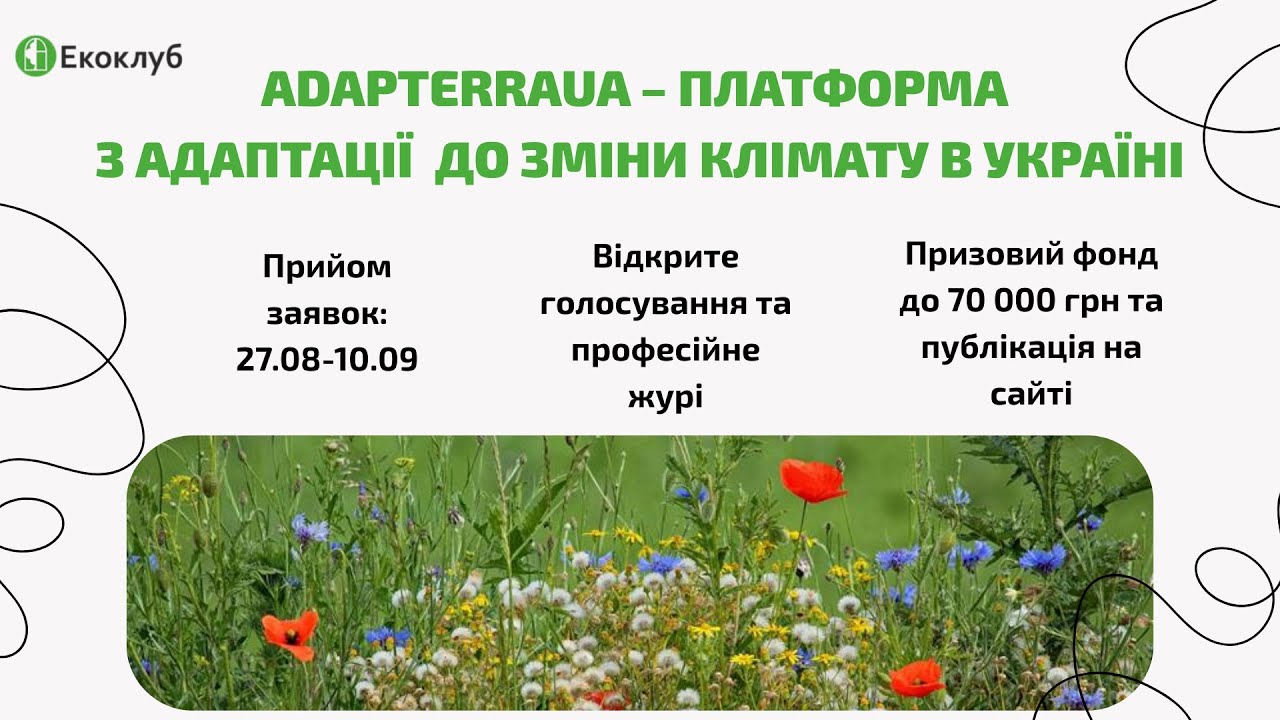 Екоклуб

ADAPTERRAUA – ПЛАТФОРМА З АДАПТАЦІЇ ДО ЗМІНИ КЛІМАТУ В УКРАЇНІ

Прийом заявок: 27.08-10.09

Відкрите голосування та професійне журі

Призовий фонд до 70 000 грн та публікація на сайті